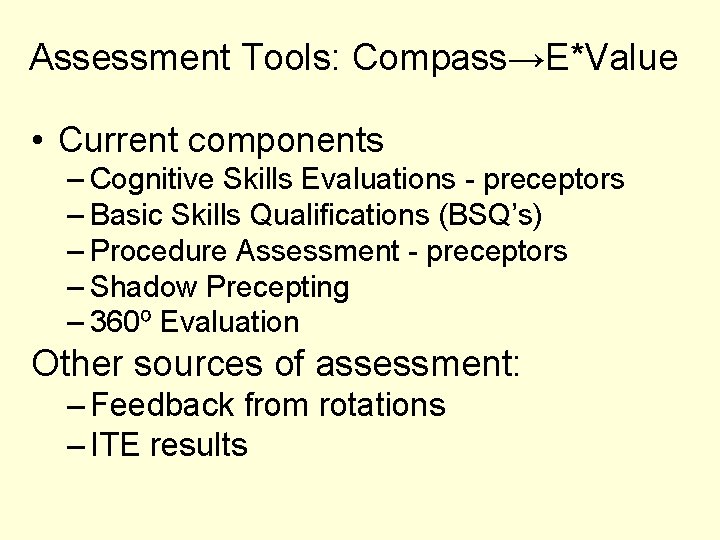 Assessment Tools: Compass→E*Value

• Current components
– Cognitive Skills Evaluations - preceptors
– Basic Skills Qualifications (BSQ's)
– Procedure Assessment - preceptors
– Shadow Precepting
– 360º Evaluation

Other sources of assessment:
– Feedback from rotations
– ITE results